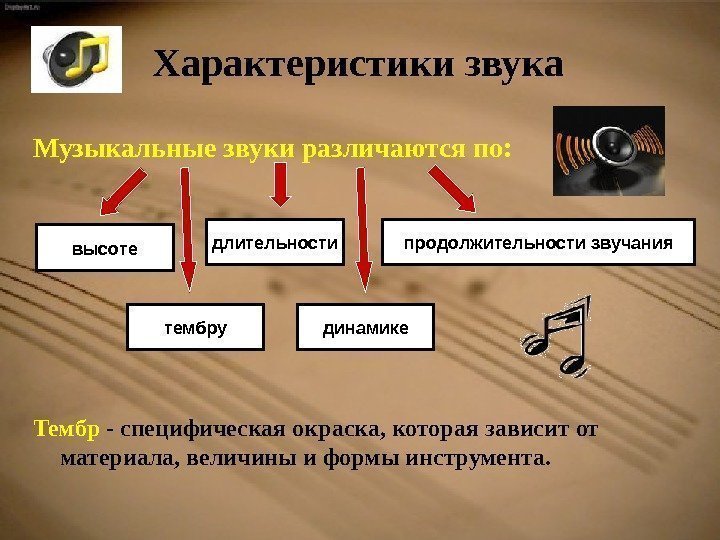 Характеристики звука

Музыкальные звуки различаются по:

высоте

длительности

продолжительности звучания

тембру

динамике

Тембр - специфическая окраска, которая зависит от материала, величины и формы инструмента.